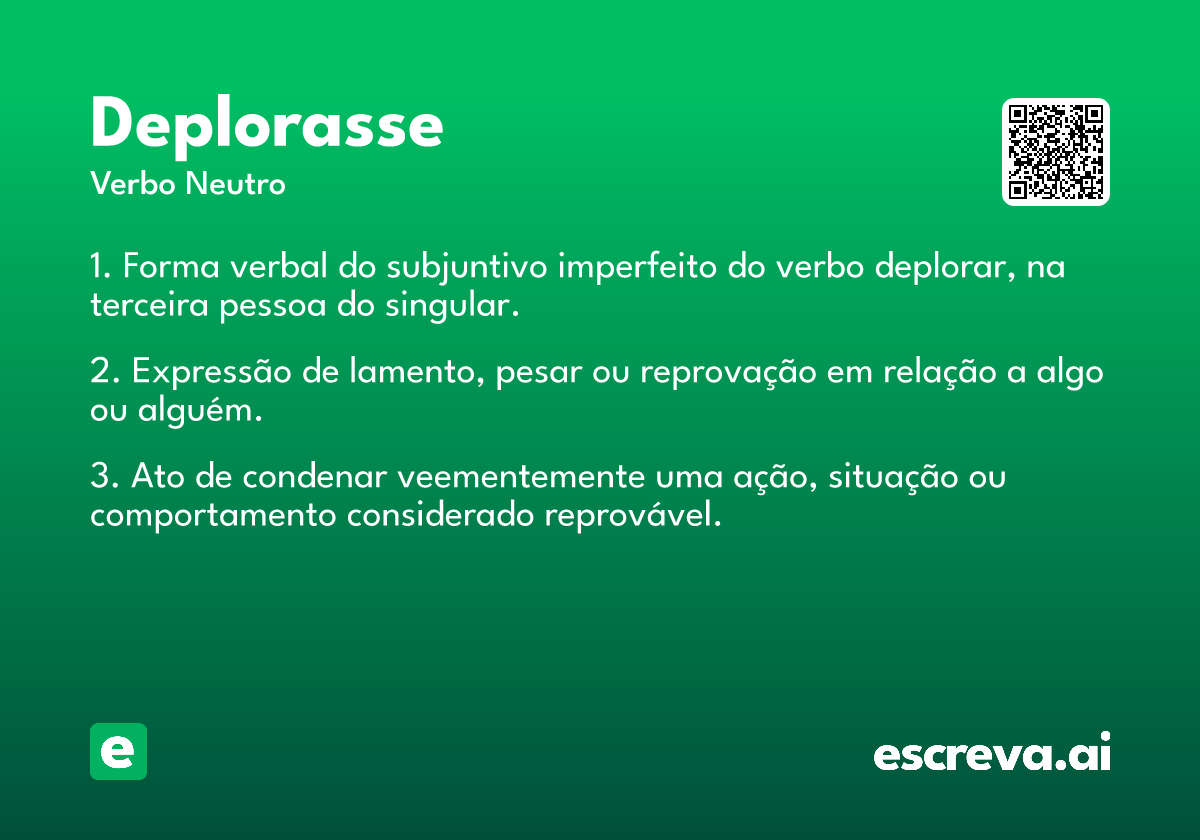 Deplorasse
Verbo Neutro

1. Forma verbal do subjuntivo imperfeito do verbo deplorar, na terceira pessoa do singular.

2. Expressão de lamento, pesar ou reprovação em relação a algo ou alguém.

3. Ato de condenar veementemente uma ação, situação ou comportamento considerado reprovável.

e

escreva.ai